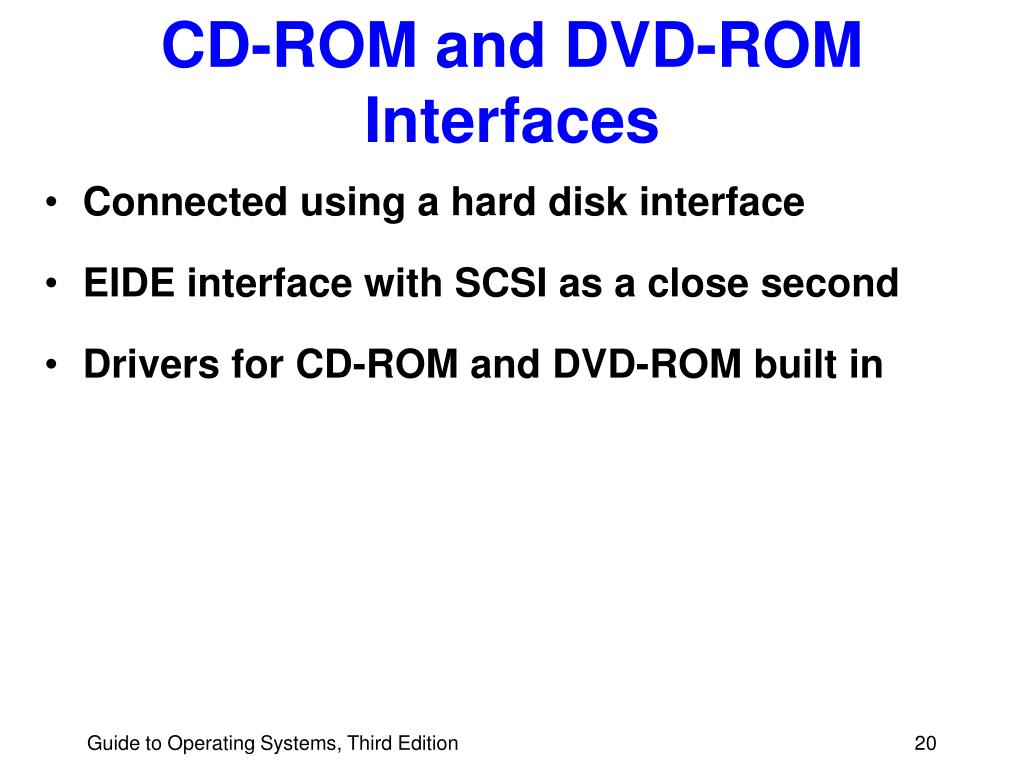 CD-ROM and DVD-ROM Interfaces

• Connected using a hard disk interface

• EIDE interface with SCSI as a close second

• Drivers for CD-ROM and DVD-ROM built in

Guide to Operating Systems, Third Edition

20